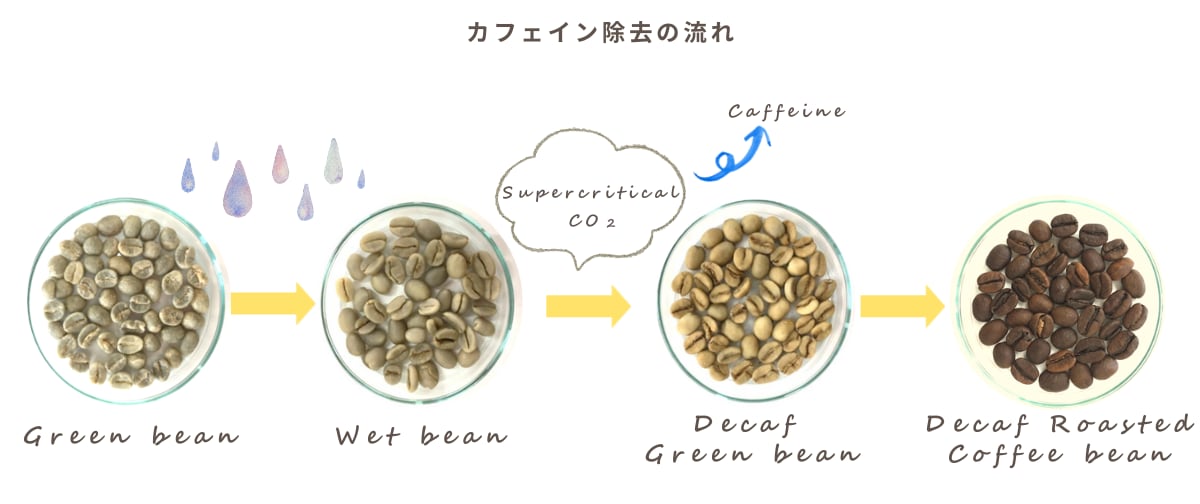 カフェイン除去の流れ

Caffeine

Supercritical $CO_2$

Green bean

Wet bean

Decaf Green bean

Decaf Roasted Coffee bean